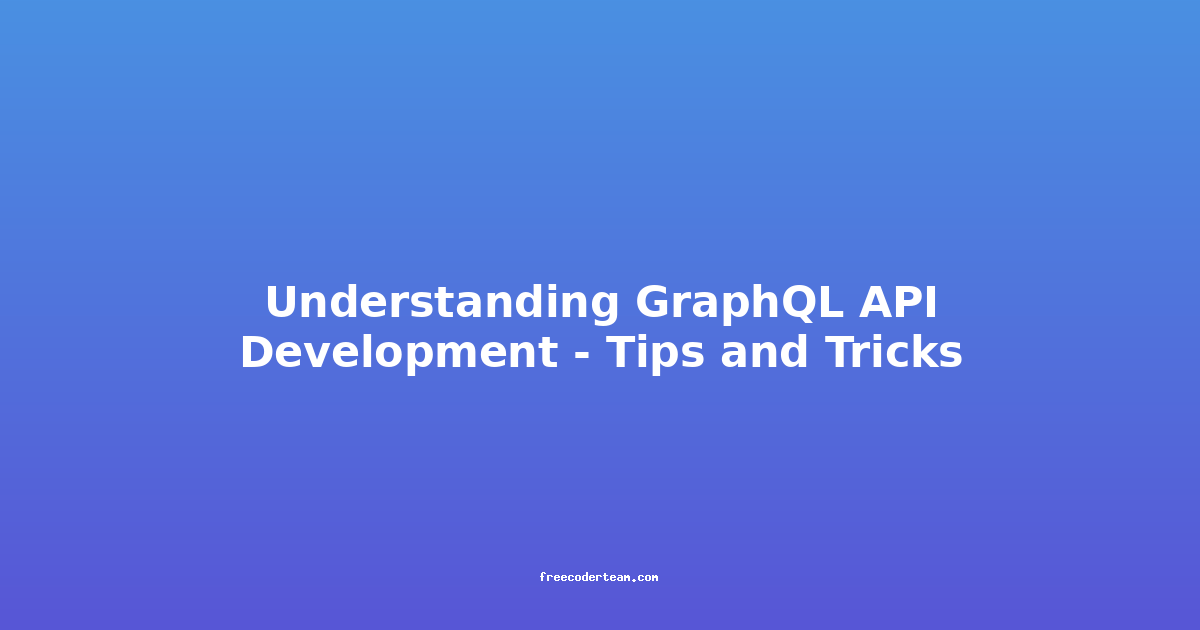 Understanding GraphQL API Development - Tips and Tricks

freecoderteam.com